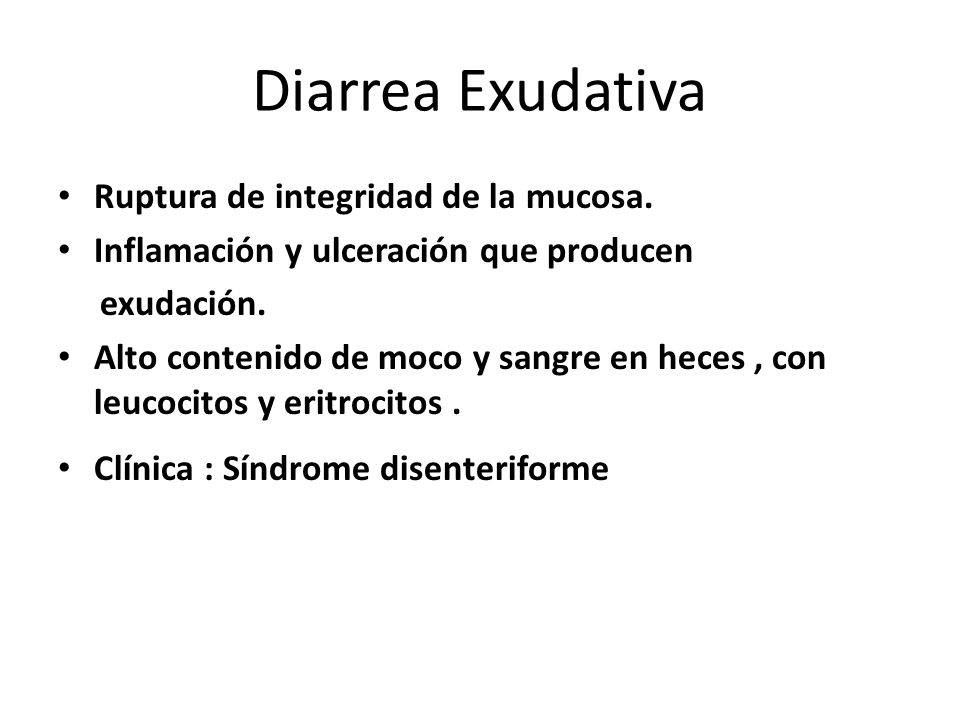 Diarrea Exudativa

• Ruptura de integridad de la mucosa.
• Inflamación y ulceración que producen exudación.
• Alto contenido de moco y sangre en heces , con leucocitos y eritrocitos .
• Clínica : Síndrome disenteriforme